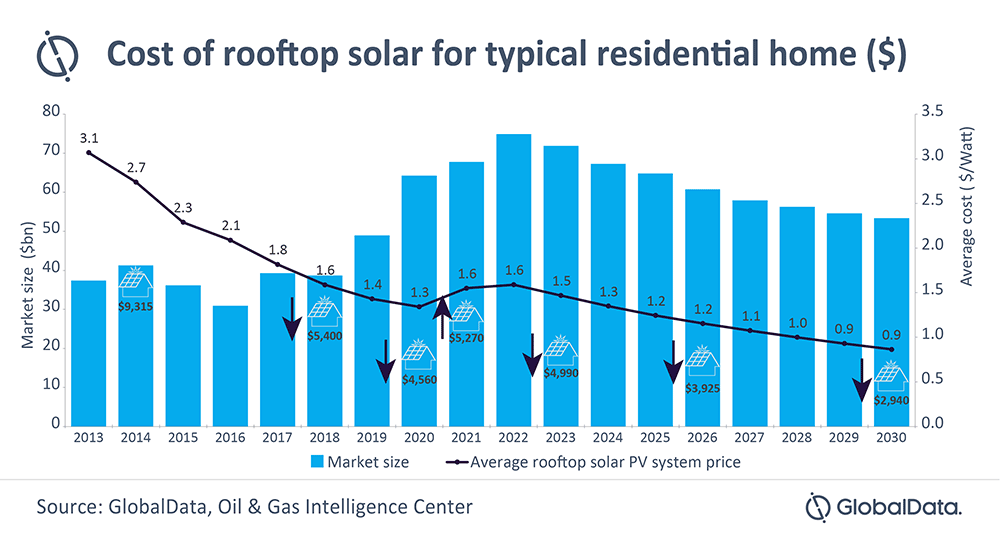 Cost of rooftop solar for typical residential home ($)

Market size ($bn)

80
70
60
50
40
30
20
10
0

Average cost ( $/Watt)

3.5
3.0
2.5
2.0
1.5
1.0
0.5
0.0

3.1
2.7
2.3
2.1
1.8
1.6
1.4
1.3
1.6
1.6
1.5
1.3
1.2
1.2
1.1
1.0
0.9
0.9

$9,315
$5,400
$4,560
$5,270
$4,990
$3,925
$2,940

2013 2014 2015 2016 2017 2018 2019 2020 2021 2022 2023 2024 2025 2026 2027 2028 2029 2030

Market size
Average rooftop solar PV system price

Source: GlobalData, Oil & Gas Intelligence Center

GlobalData.